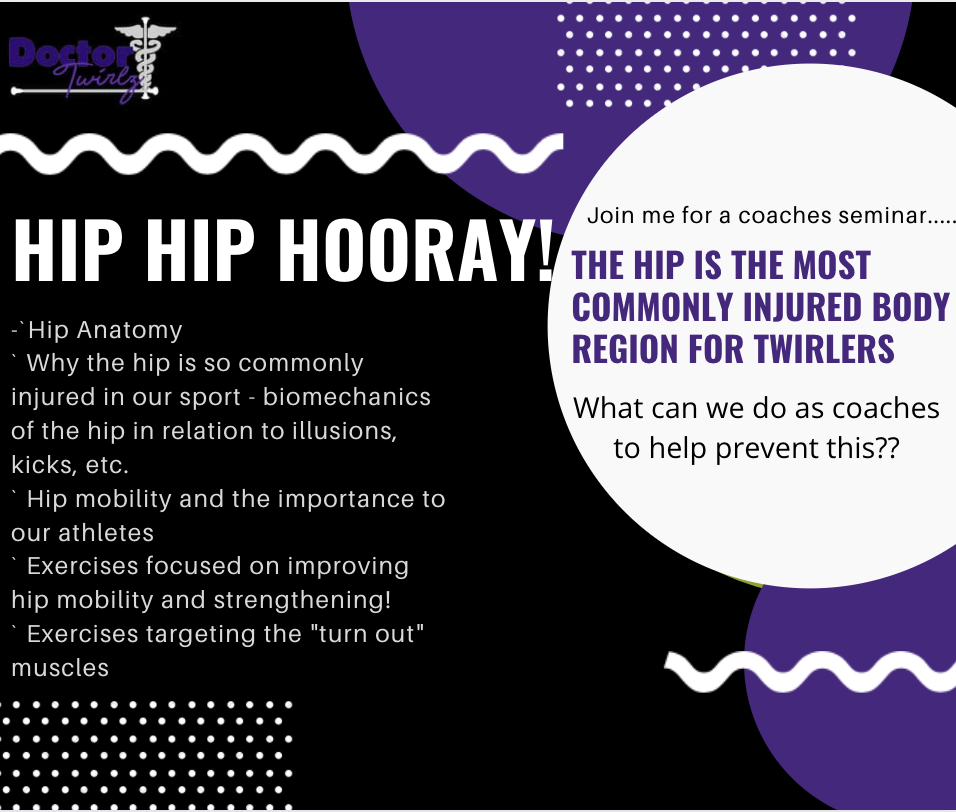 Doctor Twirlz

HIP HIP HOORAY!

-`Hip Anatomy
` Why the hip is so commonly injured in our sport - biomechanics of the hip in relation to illusions, kicks, etc.
` Hip mobility and the importance to our athletes
` Exercises focused on improving hip mobility and strengthening!
` Exercises targeting the "turn out" muscles

Join me for a coaches seminar.....

THE HIP IS THE MOST COMMONLY INJURED BODY REGION FOR TWIRLERS

What can we do as coaches to help prevent this??